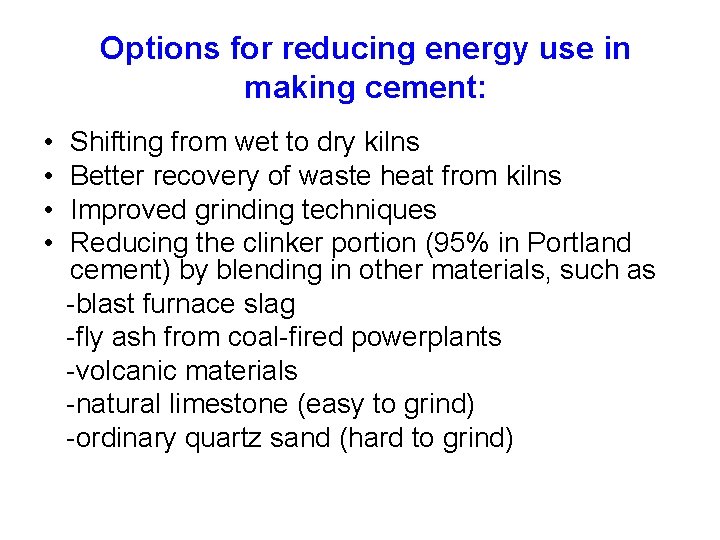 Options for reducing energy use in making cement:

• Shifting from wet to dry kilns
• Better recovery of waste heat from kilns
• Improved grinding techniques
• Reducing the clinker portion (95% in Portland cement) by blending in other materials, such as

-blast furnace slag
-fly ash from coal-fired powerplants
-volcanic materials
-natural limestone (easy to grind)
-ordinary quartz sand (hard to grind)